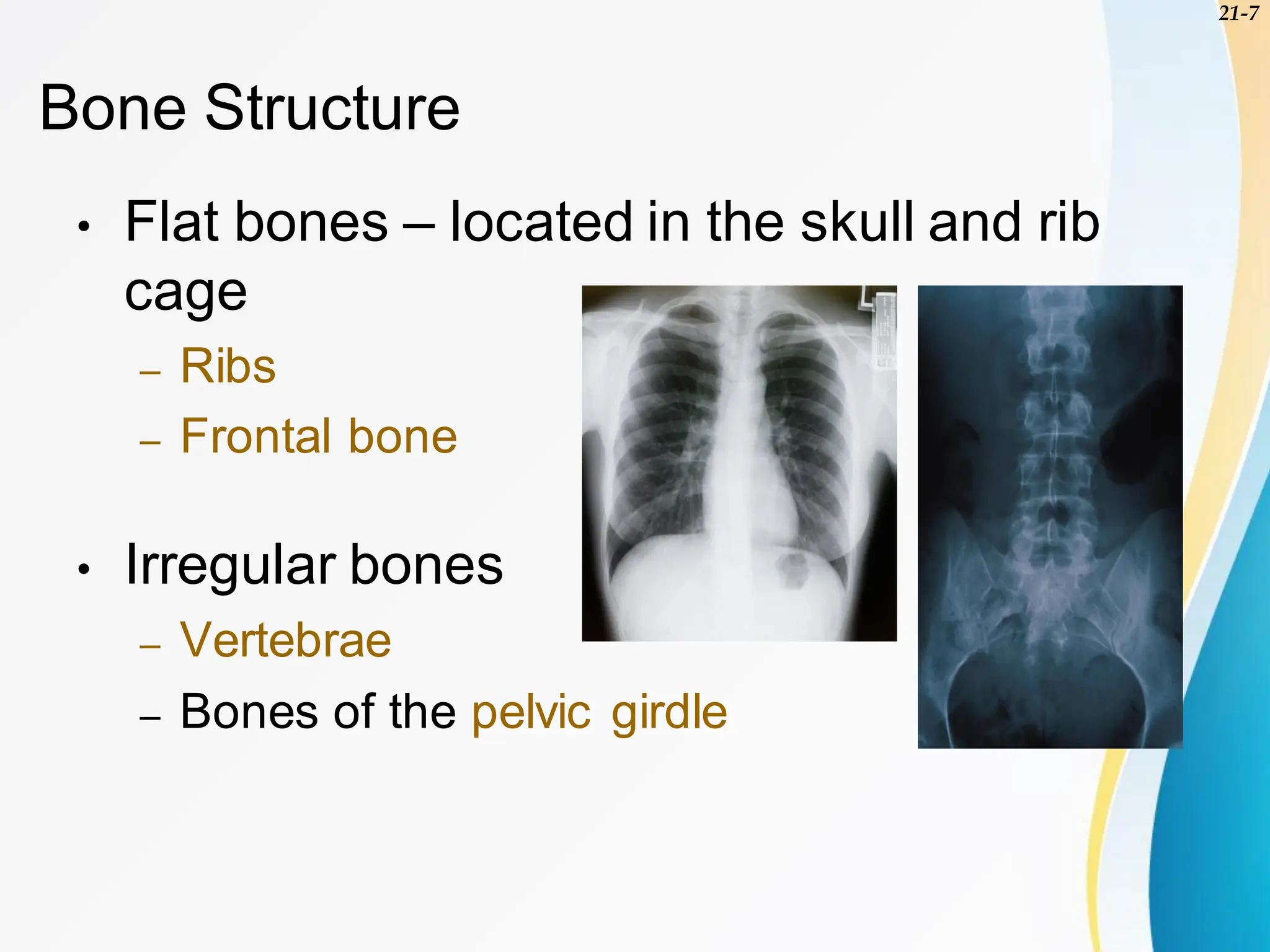 21-7

Bone Structure

• Flat bones – located in the skull and rib cage
  – Ribs
  – Frontal bone

• Irregular bones
  – Vertebrae
  – Bones of the pelvic girdle